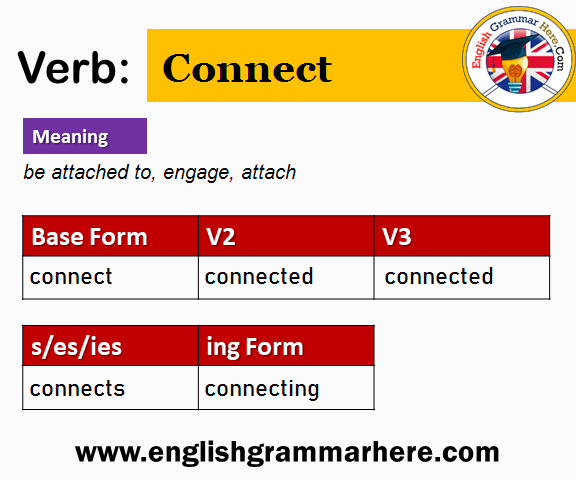 Verb: Connect

English Grammar Here.Com

Meaning

be attached to, engage, attach

| Base Form | V2 | V3 |
|---|---|---|
| connect | connected | connected |

| s/es/ies | ing Form |
|---|---|
| connects | connecting |

www.englishgrammarhere.com